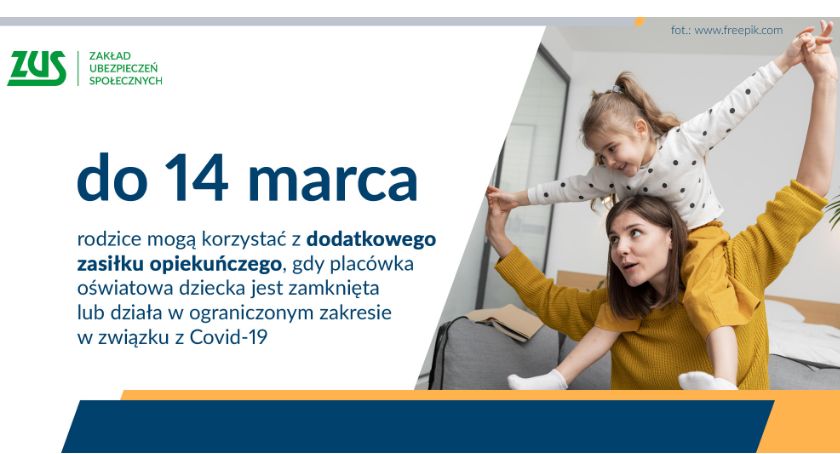 ZUS ZAKŁAD UBEZPIECZEŃ SPOŁECZNYCH

fot.: www.freepik.com

do 14 marca

rodzice mogą korzystać z dodatkowego zasiłku opiekuńczego, gdy placówka oświatowa dziecka jest zamknięta lub działa w ograniczonym zakresie w związku z Covid-19